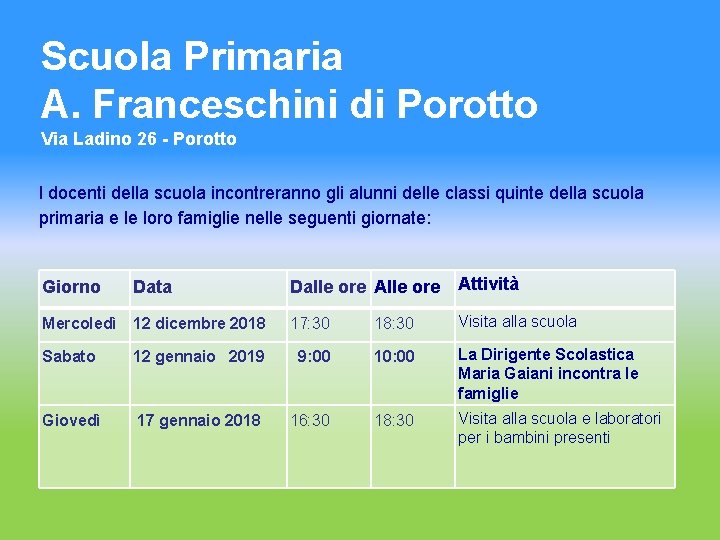 Scuola Primaria
A. Franceschini di Porotto
Via Ladino 26 - Porotto

I docenti della scuola incontreranno gli alunni delle classi quinte della scuola primaria e le loro famiglie nelle seguenti giornate:

| Giorno | Data | Dalle ore | Alle ore | Attività |
|---|---|---|---|---|
| Mercoledì | 12 dicembre 2018 | 17:30 | 18:30 | Visita alla scuola |
| Sabato | 12 gennaio 2019 | 9:00 | 10:00 | La Dirigente Scolastica Maria Gaiani incontra le famiglie |
| Giovedì | 17 gennaio 2018 | 16:30 | 18:30 | Visita alla scuola e laboratori per i bambini presenti |